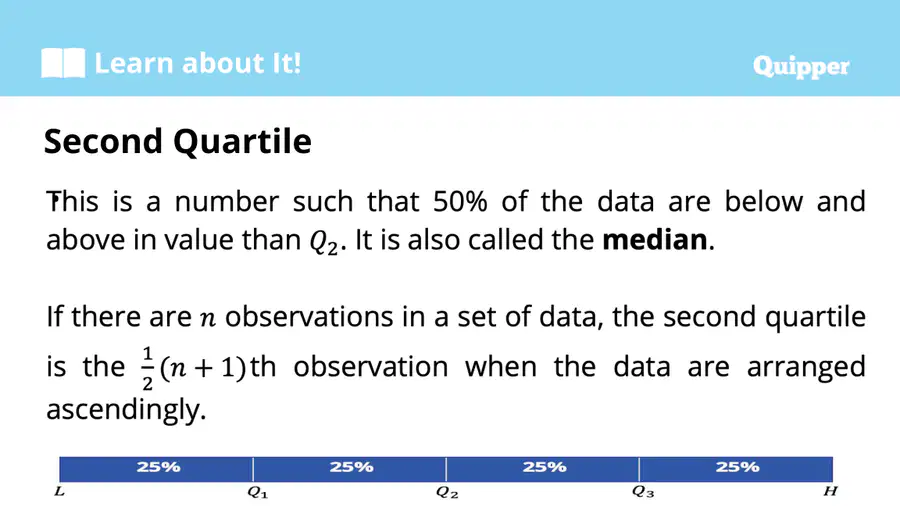 Learn about It!

Quipper

Second Quartile

This is a number such that 50% of the data are below and above in value than $Q_2$. It is also called the median.

If there are $n$ observations in a set of data, the second quartile is the $\frac{1}{2}(n+1)$th observation when the data are arranged ascendingly.

25%
25%
25%
25%

$L$
$Q_1$
$Q_2$
$Q_3$
$H$